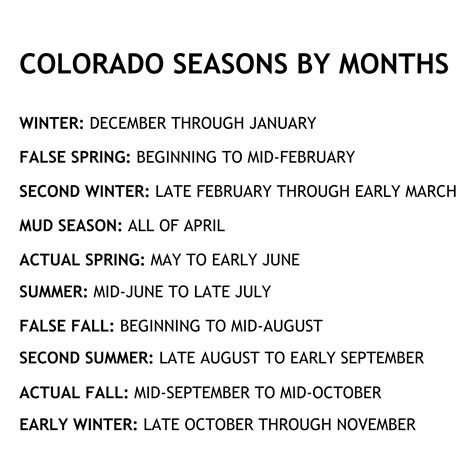 COLORADO SEASONS BY MONTHS

WINTER: DECEMBER THROUGH JANUARY

FALSE SPRING: BEGINNING TO MID-FEBRUARY

SECOND WINTER: LATE FEBRUARY THROUGH EARLY MARCH

MUD SEASON: ALL OF APRIL

ACTUAL SPRING: MAY TO EARLY JUNE

SUMMER: MID-JUNE TO LATE JULY

FALSE FALL: BEGINNING TO MID-AUGUST

SECOND SUMMER: LATE AUGUST TO EARLY SEPTEMBER

ACTUAL FALL: MID-SEPTEMBER TO MID-OCTOBER

EARLY WINTER: LATE OCTOBER THROUGH NOVEMBER